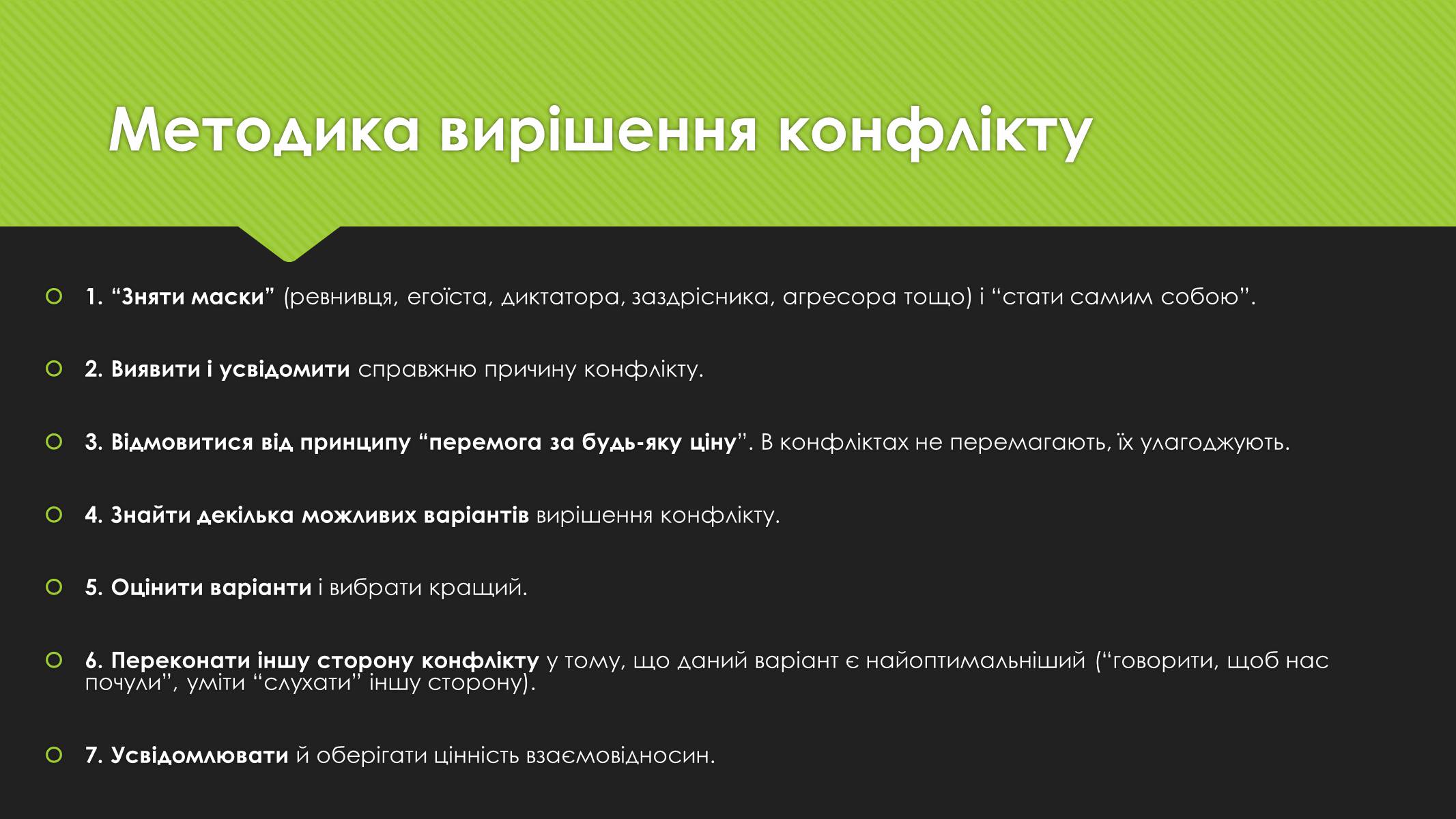 Методика вирішення конфлікту

1. “Зняти маски” (ревнивця, егоїста, диктатора, заздрісника, агресора тощо) і “стати самим собою”.

2. Виявити і усвідомити справжню причину конфлікту.

3. Відмовитися від принципу “перемога за будь-яку ціну”. В конфліктах не перемагають, їх улагоджують.

4. Знайти декілька можливих варіантів вирішення конфлікту.

5. Оцінити варіанти і вибрати кращий.

6. Переконати іншу сторону конфлікту у тому, що даний варіант є найоптимальніший (“говорити, щоб нас почули”, уміти “слухати” іншу сторону).

7. Усвідомлювати й оберігати цінність взаємовідносин.